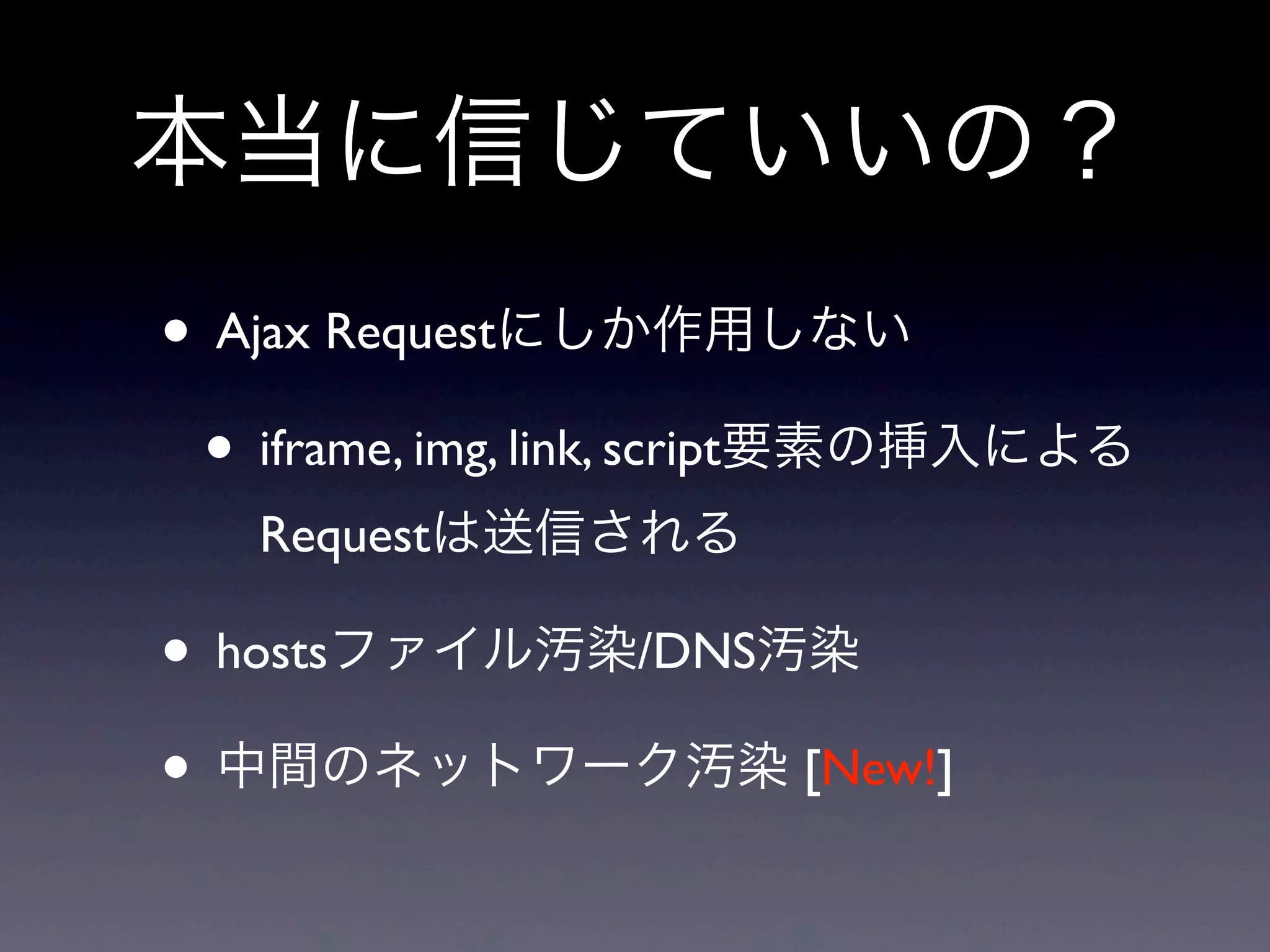 本当に信じていいの？

• Ajax Requestにしか作用しない
  • iframe, img, link, script要素の挿入によるRequestは送信される
• hostsファイル汚染/DNS汚染
• 中間のネットワーク汚染 [New!]